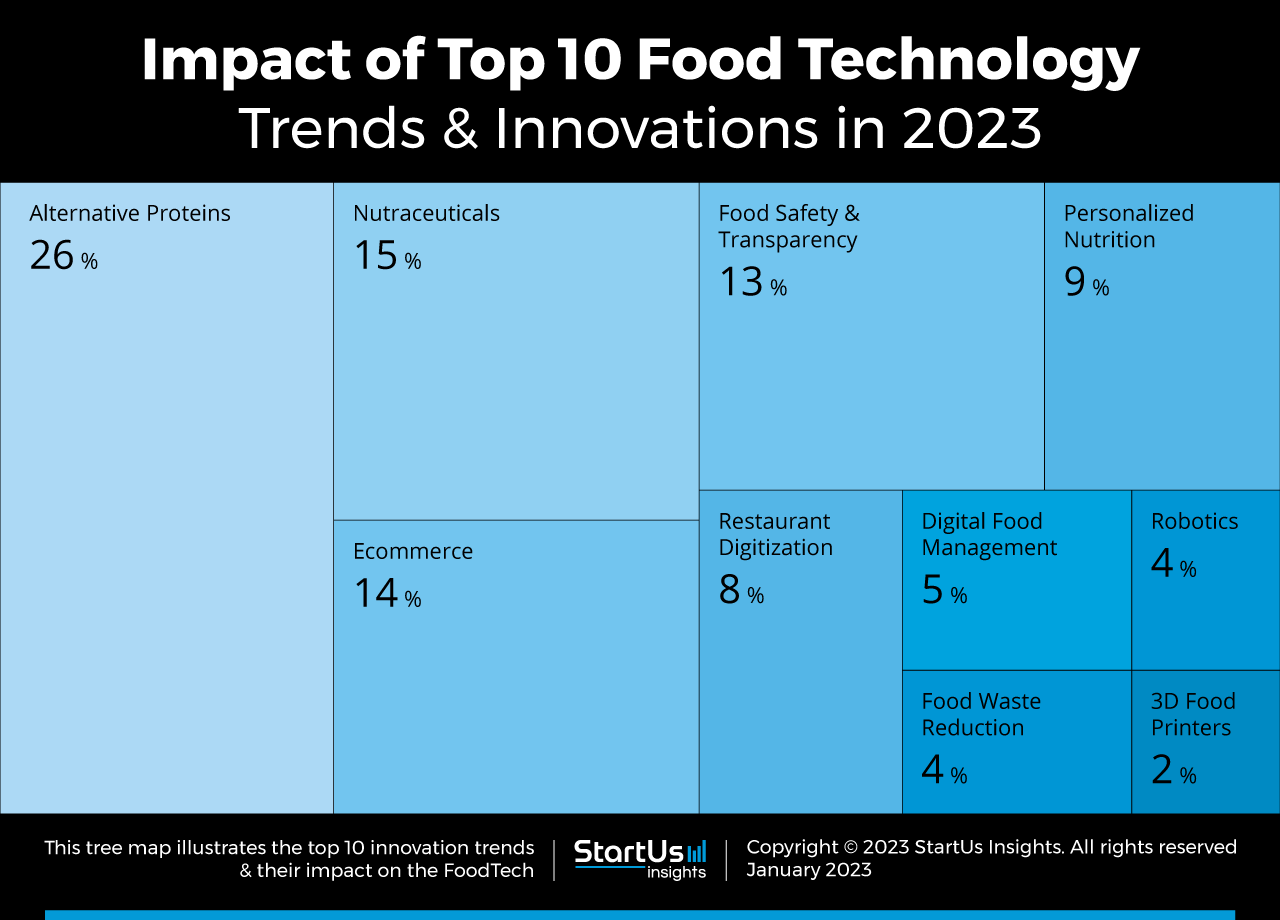 Impact of Top 10 Food Technology
Trends & Innovations in 2023

Alternative Proteins
26 %

Nutraceuticals
15 %

Ecommerce
14 %

Food Safety & Transparency
13 %

Personalized Nutrition
9 %

Restaurant Digitization
8 %

Digital Food Management
5 %

Robotics
4 %

Food Waste Reduction
4 %

3D Food Printers
2 %

This tree map illustrates the top 10 innovation trends & their impact on the FoodTech

StartUs insights

Copyright © 2023 StartUs Insights. All rights reserved
January 2023